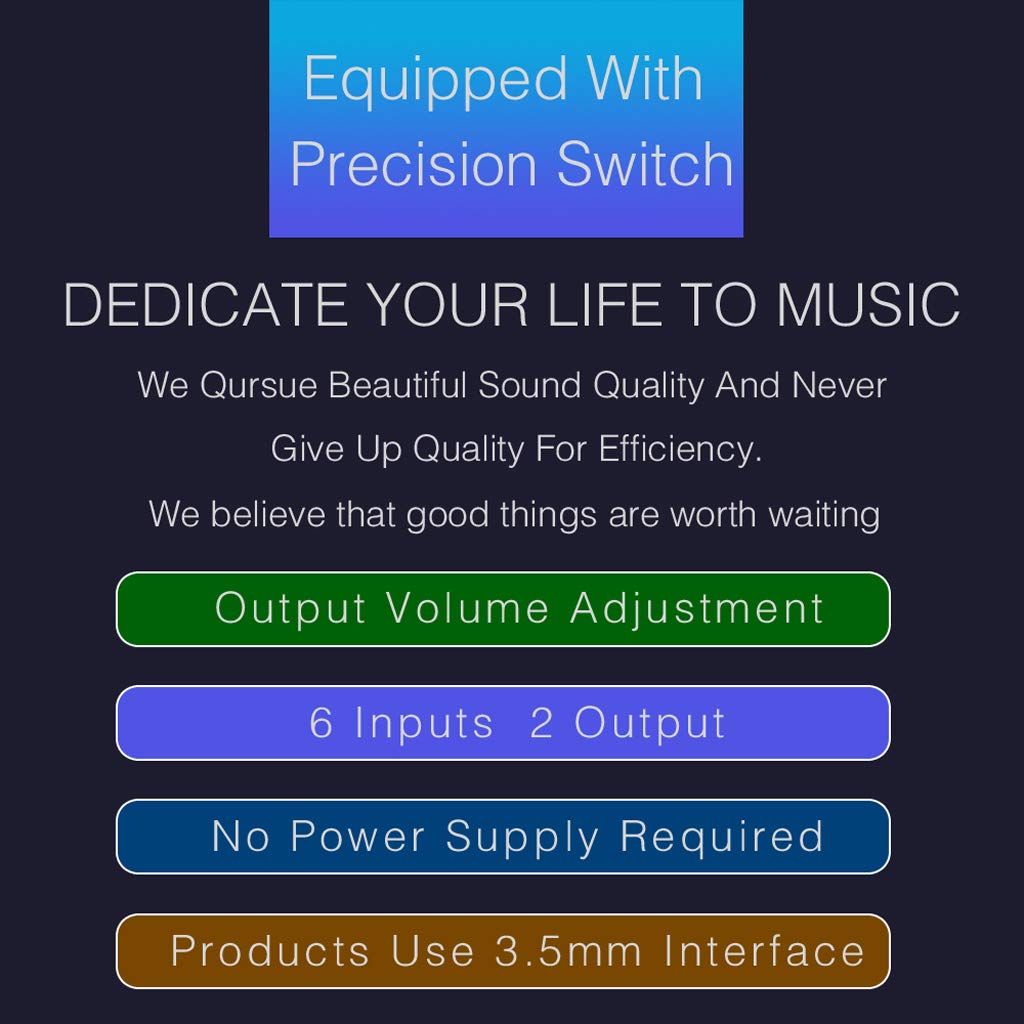 Equipped With Precision Switch

DEDICATE YOUR LIFE TO MUSIC

We Qursue Beautiful Sound Quality And Never Give Up Quality For Efficiency.

We believe that good things are worth waiting

Output Volume Adjustment

6 Inputs 2 Output

No Power Supply Required

Products Use 3.5mm Interface